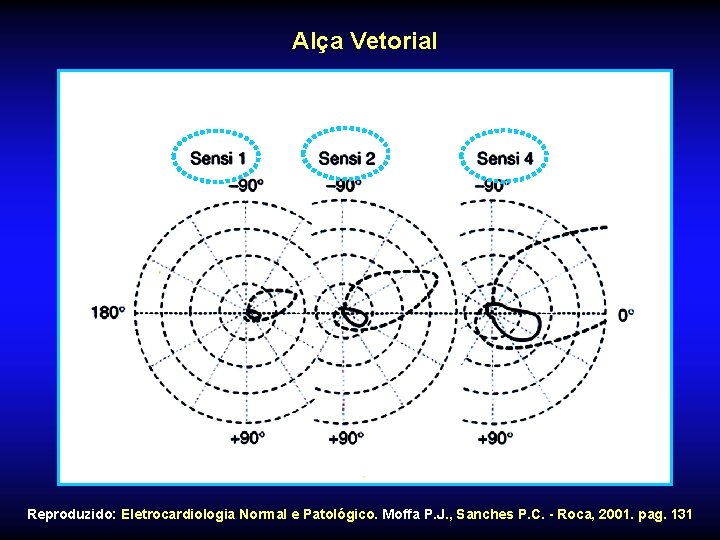 Alça Vetorial

Sensi 1

Sensi 2

Sensi 4

−90°

−90°

−90°

180°

0°

+90°

+90°

+90°

Reproduzido: Eletrocardiologia Normal e Patológico. Moffa P.J., Sanches P.C. - Roca, 2001. pag. 131